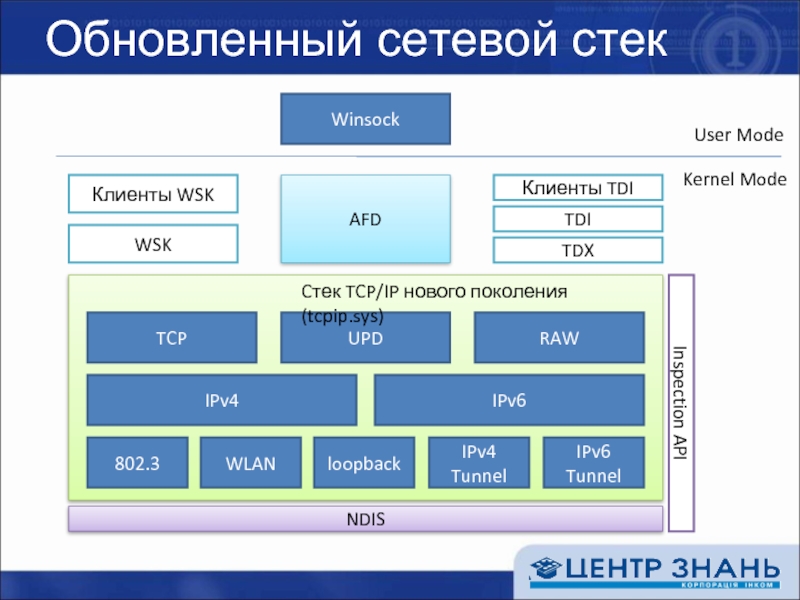 Обновленный сетевой стек

Winsock

User Mode

Kernel Mode

Клиенты WSK

WSK

AFD

Клиенты TDI

TDI

TDX

Стек TCP/IP нового поколения (tcpip.sys)

TCP

UPD

RAW

IPv4

IPv6

802.3

WLAN

loopback

IPv4 Tunnel

IPv6 Tunnel

Inspection API

NDIS

ЦЕНТР ЗНАНЬ
КОРПОРАЦІЯ ІНКОМ